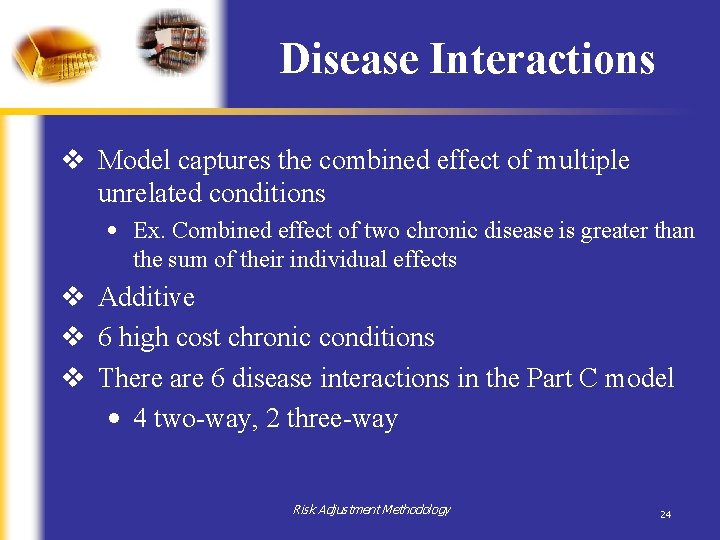 Disease Interactions

❖ Model captures the combined effect of multiple unrelated conditions

• Ex. Combined effect of two chronic disease is greater than the sum of their individual effects

❖ Additive

❖ 6 high cost chronic conditions

❖ There are 6 disease interactions in the Part C model

• 4 two-way, 2 three-way

Risk Adjustment Methodology

24